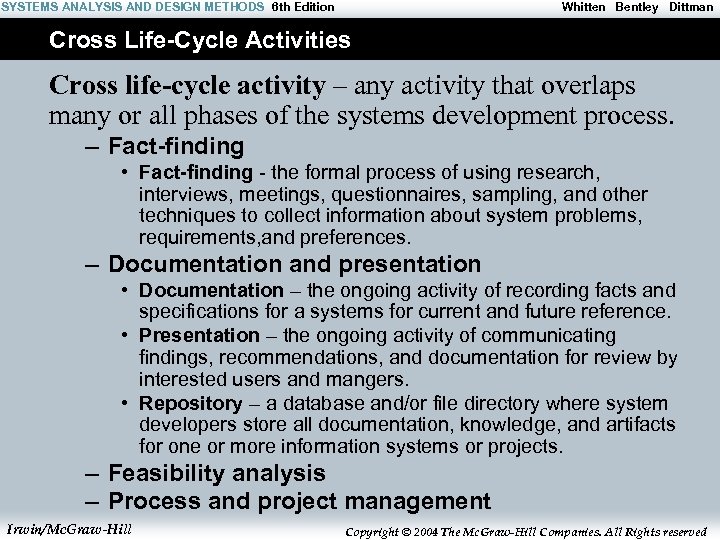 SYSTEMS ANALYSIS AND DESIGN METHODS 6th Edition Whitten Bentley Dittman

Cross Life-Cycle Activities

Cross life-cycle activity – any activity that overlaps many or all phases of the systems development process.

– Fact-finding
• Fact-finding - the formal process of using research, interviews, meetings, questionnaires, sampling, and other techniques to collect information about system problems, requirements,and preferences.

– Documentation and presentation
• Documentation – the ongoing activity of recording facts and specifications for a systems for current and future reference.
• Presentation – the ongoing activity of communicating findings, recommendations, and documentation for review by interested users and mangers.
• Repository – a database and/or file directory where system developers store all documentation, knowledge, and artifacts for one or more information systems or projects.

– Feasibility analysis
– Process and project management

Irwin/McGraw-Hill

Copyright © 2004 The McGraw-Hill Companies. All Rights reserved